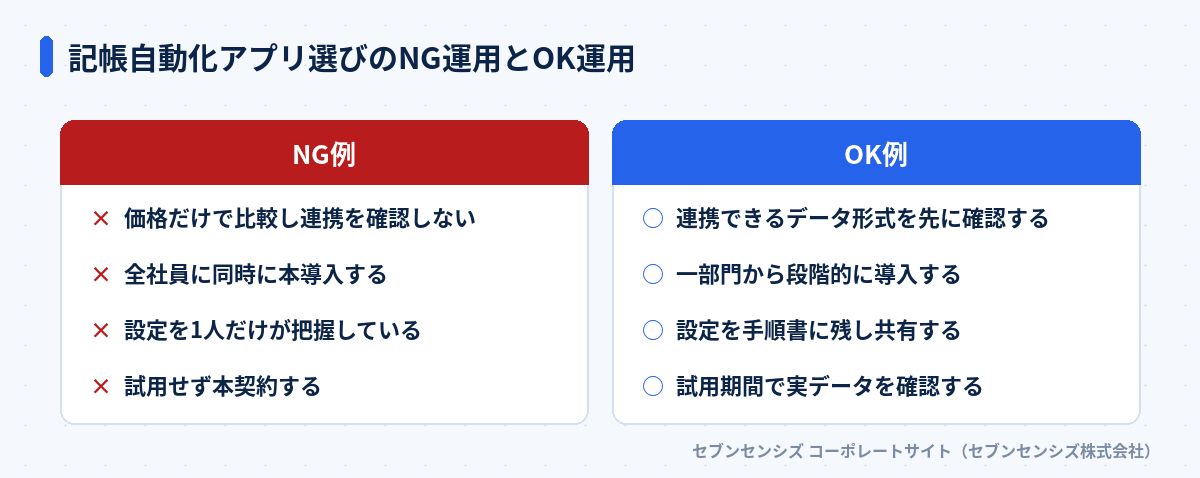 記帳自動化アプリ選びのNG運用とOK運用

NG例

× 価格だけで比較し連携を確認しない

× 全社員に同時に本導入する

× 設定を1人だけが把握している

× 試用せず本契約する

OK例

○ 連携できるデータ形式を先に確認する

○ 一部門から段階的に導入する

○ 設定を手順書に残し共有する

○ 試用期間で実データを確認する

セブンセンシズ コーポレートサイト（セブンセンシズ株式会社）